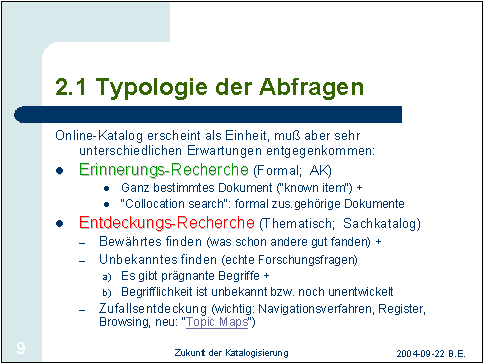 2.1 Typologie der Abfragen

Online-Katalog erscheint als Einheit, muß aber sehr unterschiedlichen Erwartungen entgegenkommen:

- Erinnerungs-Recherche (Formal; AK)
  - Ganz bestimmtes Dokument ("known item") +
  - "Collocation search": formal zus.gehörige Dokumente
- Entdeckungs-Recherche (Thematisch; Sachkatalog)
  – Bewährtes finden (was schon andere gut fanden) +
  – Unbekanntes finden (echte Forschungsfragen)
    a) Es gibt prägnante Begriffe +
    b) Begrifflichkeit ist unbekannt bzw. noch unentwickelt
  – Zufallsentdeckung (wichtig: Navigationsverfahren, Register, Browsing, neu: "Topic Maps")

9

Zukunft der Katalogisierung

2004-09-22 B.E.